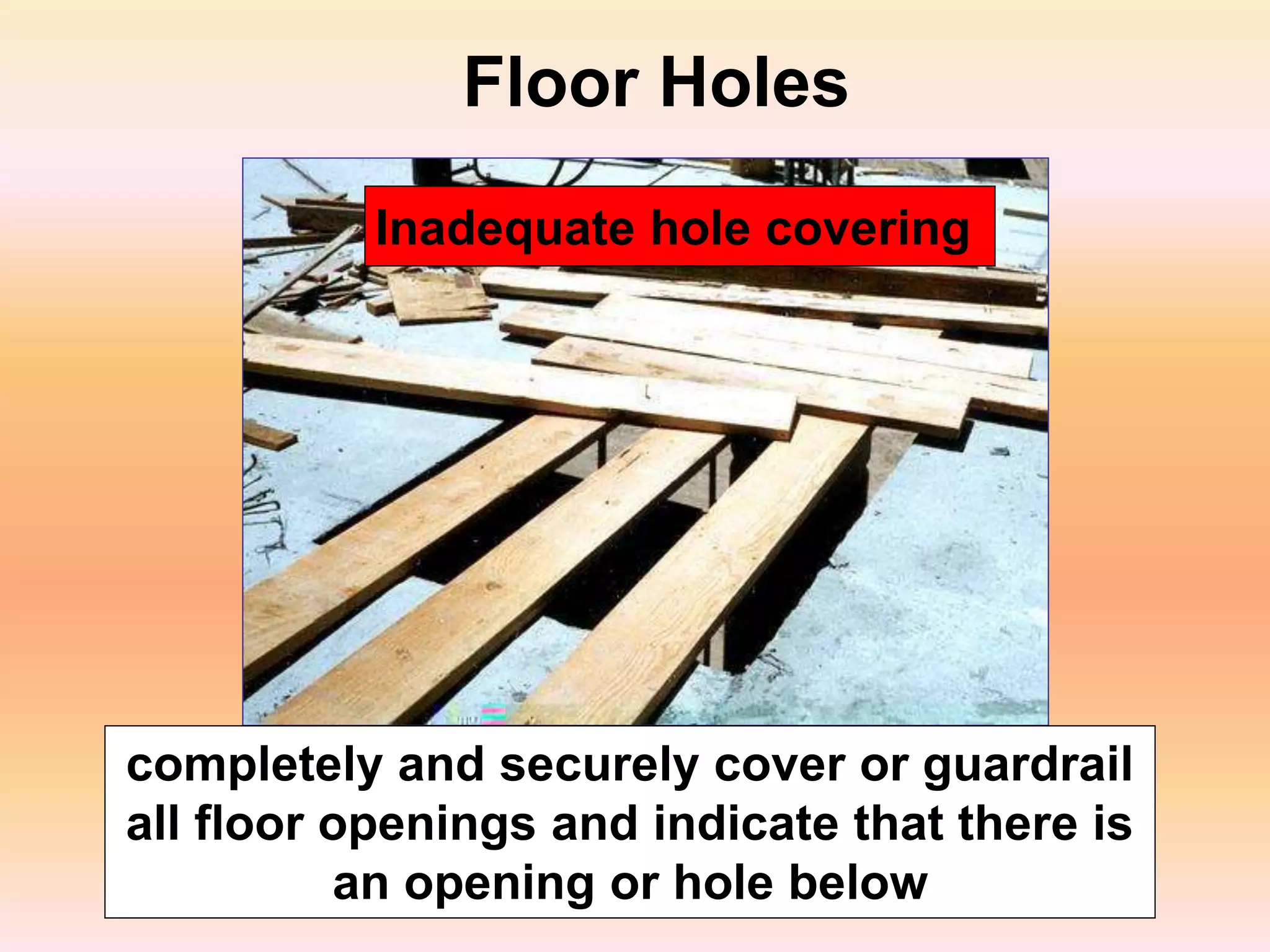 Floor Holes

Inadequate hole covering

completely and securely cover or guardrail all floor openings and indicate that there is an opening or hole below